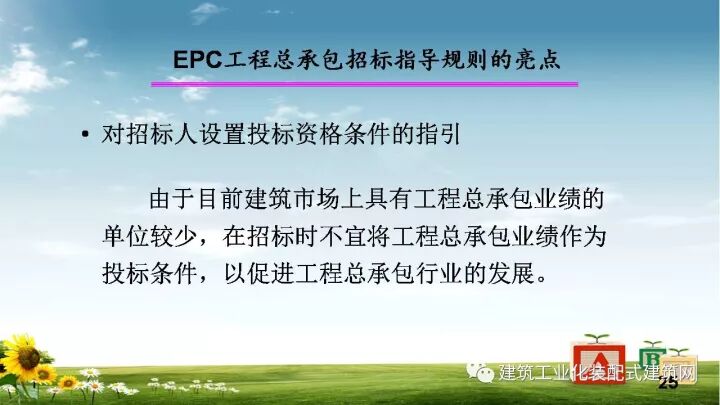 EPC工程总承包招标指导规则的亮点

• 对招标人设置投标资格条件的指引

由于目前建筑市场上具有工程总承包业绩的单位较少，在招标时不宜将工程总承包业绩作为投标条件，以促进工程总承包行业的发展。

A B

建筑工业化装配式建筑网

25